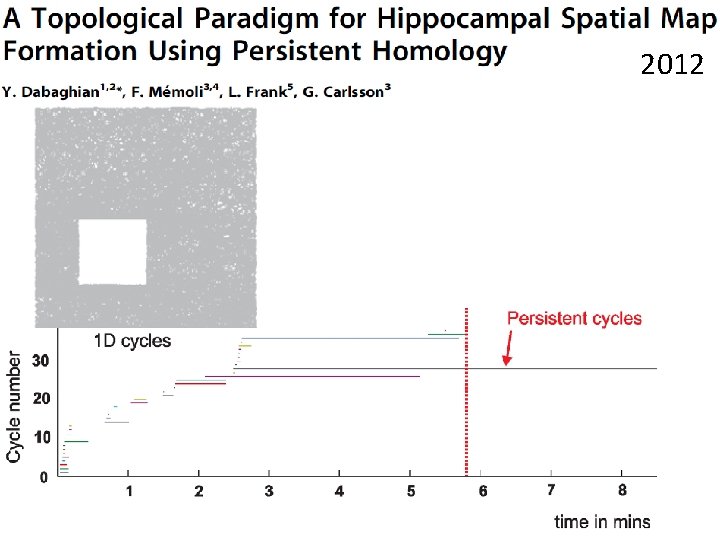 A Topological Paradigm for Hippocampal Spatial Map Formation Using Persistent Homology

2012

Y. Dabaghian$^{1,2*}$, F. Mémoli$^{3,4}$, L. Frank$^{5}$, G. Carlsson$^{3}$

1D cycles

Persistent cycles

Cycle number

30

20

10

0

1

2

3

4

5

6

7

8

time in mins